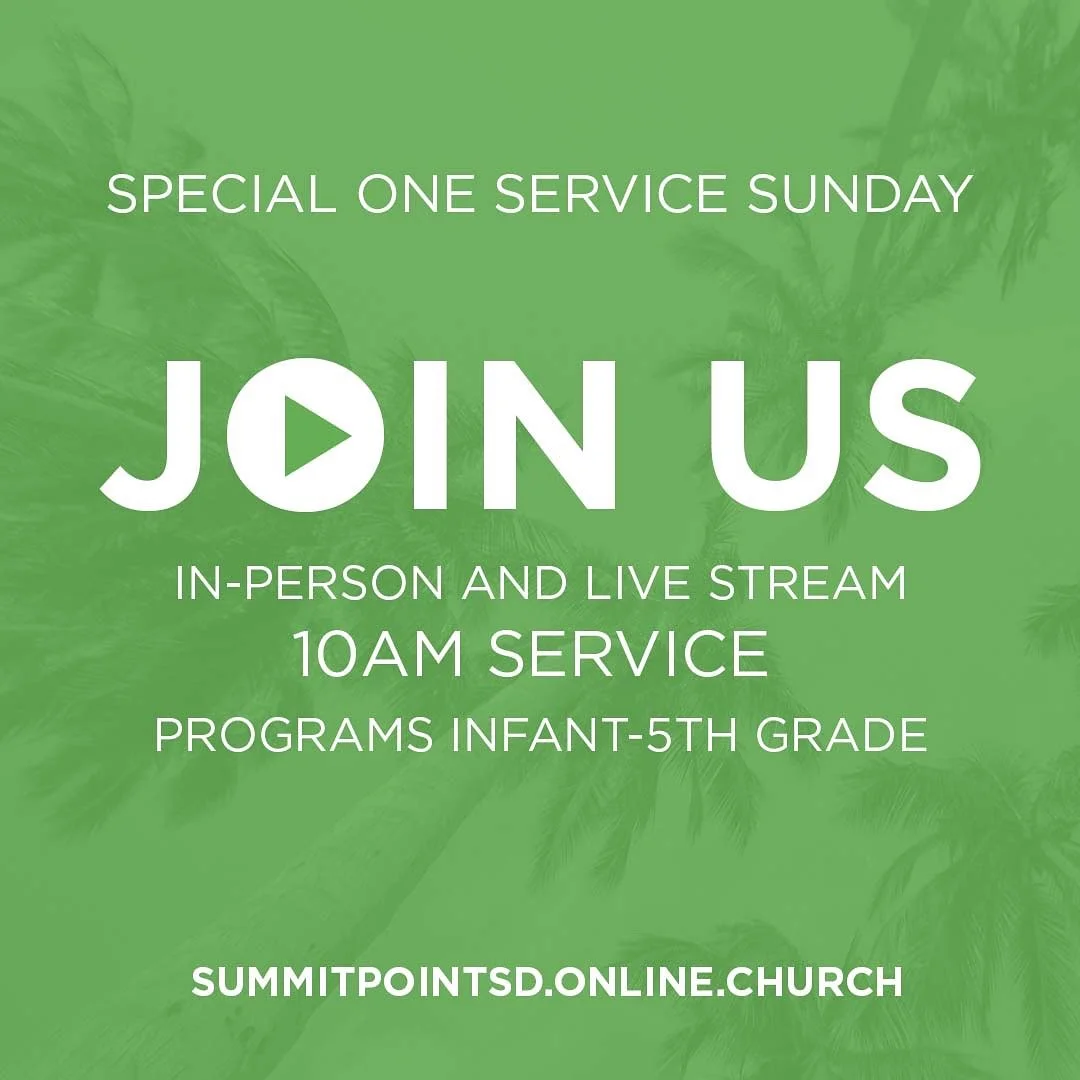 SPECIAL ONE SERVICE SUNDAY

JOIN US

IN-PERSON AND LIVE STREAM
10AM SERVICE
PROGRAMS INFANT-5TH GRADE

SUMMITPOINTSD.ONLINE.CHURCH